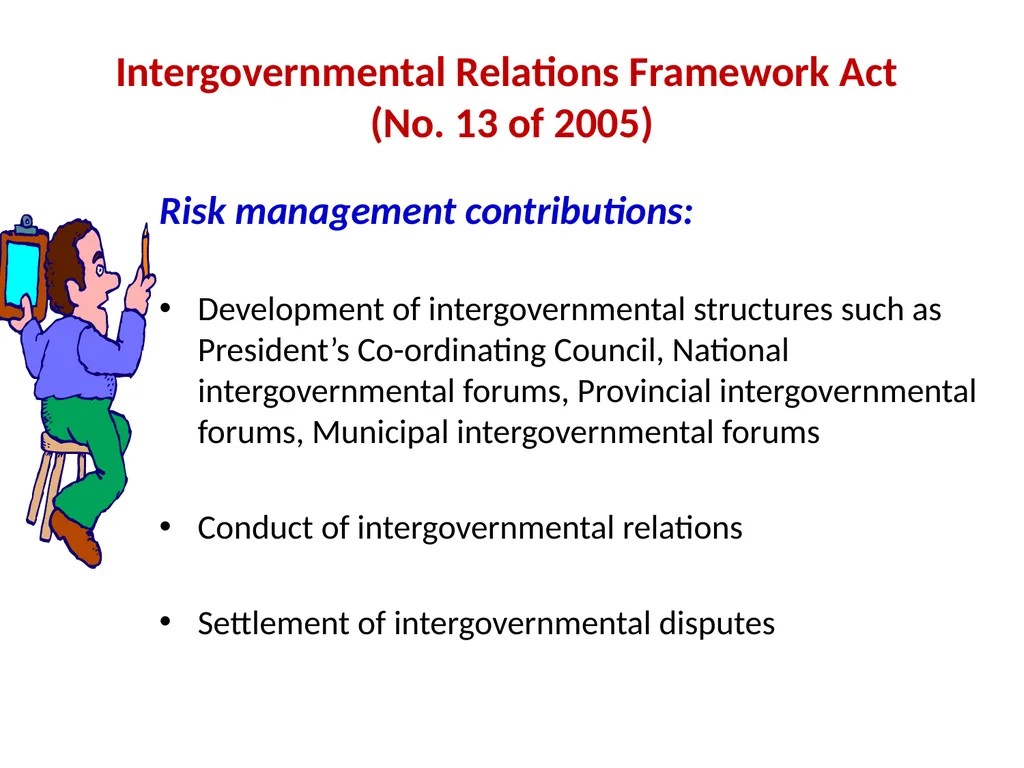 Intergovernmental Relations Framework Act
(No. 13 of 2005)

Risk management contributions:

• Development of intergovernmental structures such as President’s Co-ordinating Council, National intergovernmental forums, Provincial intergovernmental forums, Municipal intergovernmental forums

• Conduct of intergovernmental relations

• Settlement of intergovernmental disputes